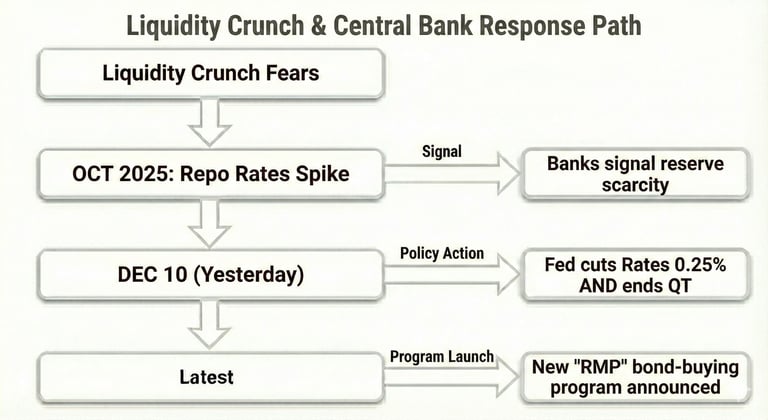 Liquidity Crunch & Central Bank Response Path

Liquidity Crunch Fears

OCT 2025: Repo Rates Spike

Signal

Banks signal reserve scarcity

DEC 10 (Yesterday)

Policy Action

Fed cuts Rates 0.25% AND ends QT

Latest

Program Launch

New "RMP" bond-buying program announced